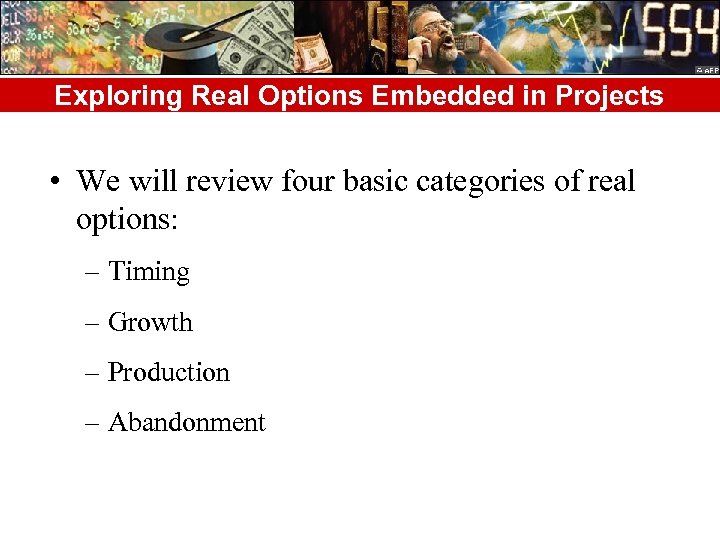 Exploring Real Options Embedded in Projects

• We will review four basic categories of real options:

– Timing

– Growth

– Production

– Abandonment